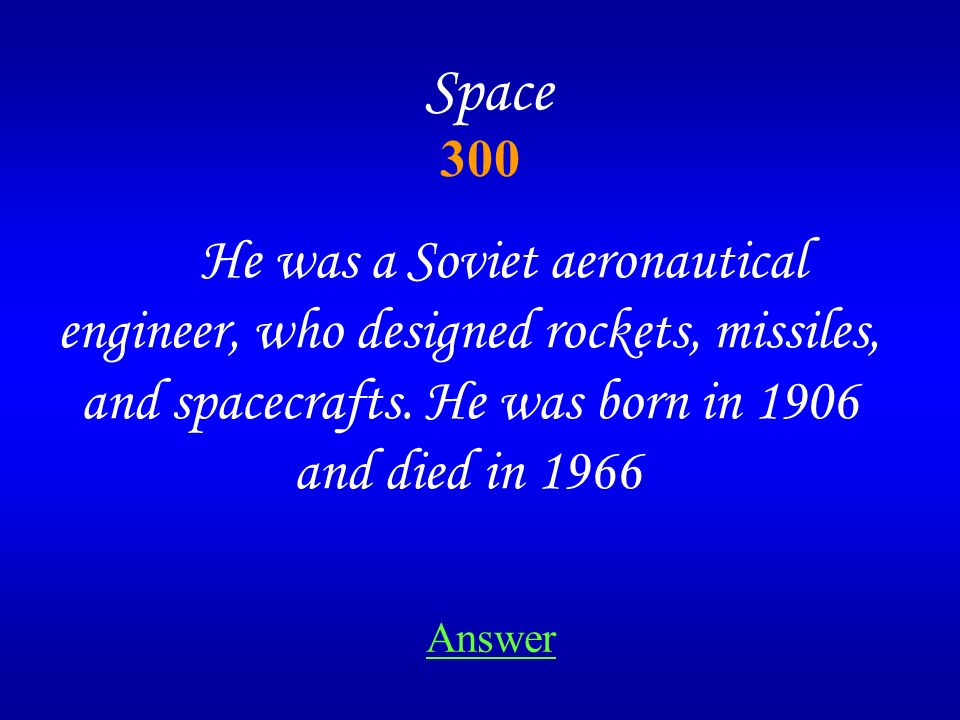 Space
300

He was a Soviet aeronautical engineer, who designed rockets, missiles, and spacecrafts. He was born in 1906 and died in 1966

Answer